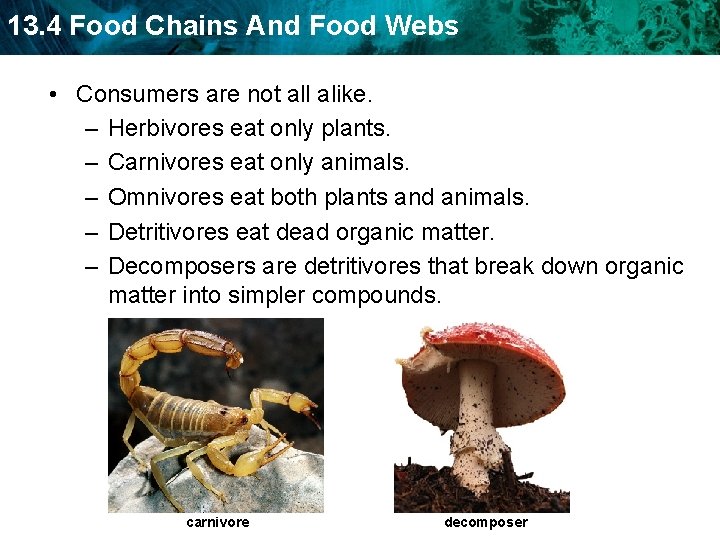 13.4 Food Chains And Food Webs

• Consumers are not all alike.
– Herbivores eat only plants.
– Carnivores eat only animals.
– Omnivores eat both plants and animals.
– Detritivores eat dead organic matter.
– Decomposers are detritivores that break down organic matter into simpler compounds.

carnivore

decomposer